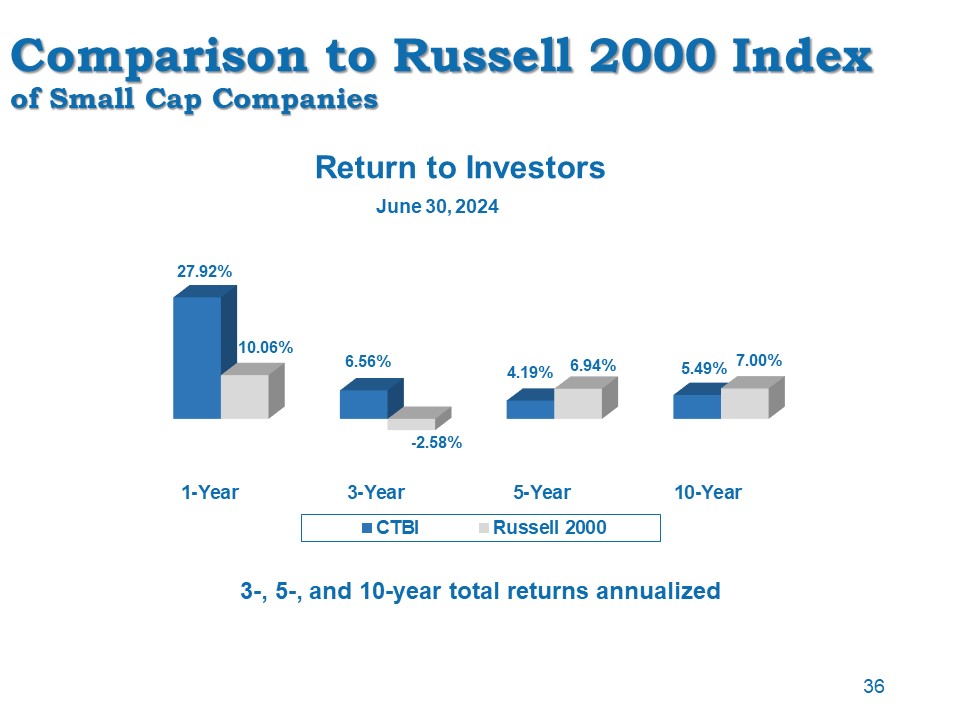 Comparison to Russell 2000 Index
of Small Cap Companies

Return to Investors
June 30, 2024

27.92%
10.06%
6.56%
-2.58%
4.19%
6.94%
5.49%
7.00%

1-Year
3-Year
5-Year
10-Year

CTBI
Russell 2000

3-, 5-, and 10-year total returns annualized

36